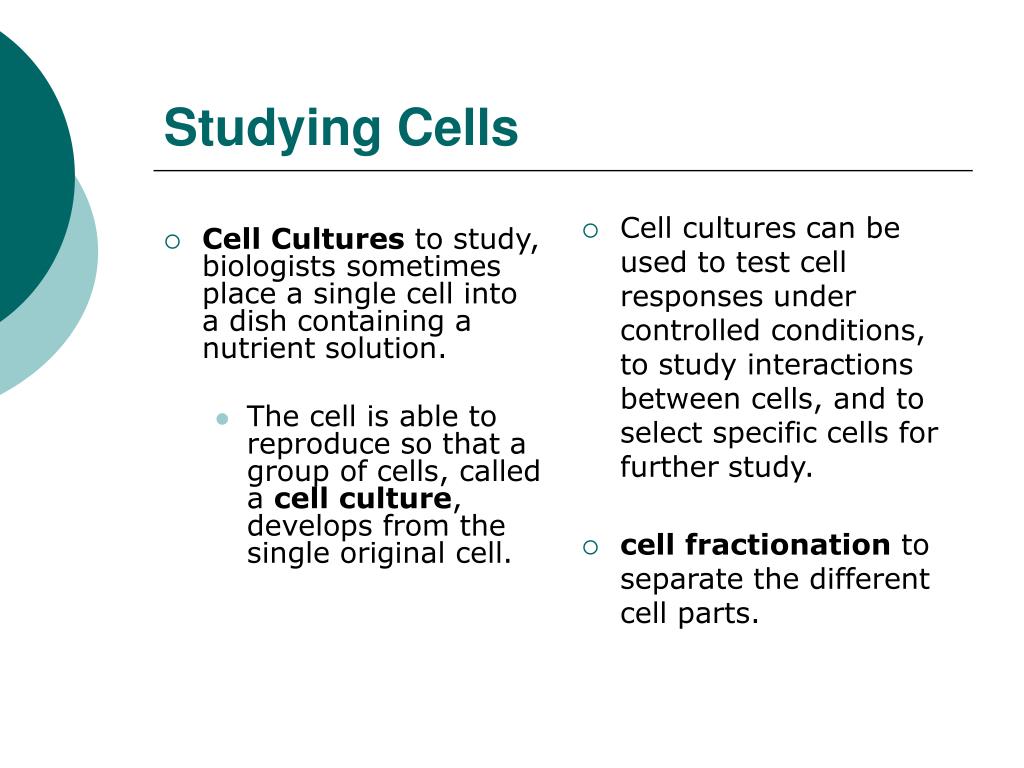 Studying Cells

Cell Cultures to study, biologists sometimes place a single cell into a dish containing a nutrient solution.

The cell is able to reproduce so that a group of cells, called a cell culture, develops from the single original cell.

Cell cultures can be used to test cell responses under controlled conditions, to study interactions between cells, and to select specific cells for further study.

cell fractionation to separate the different cell parts.